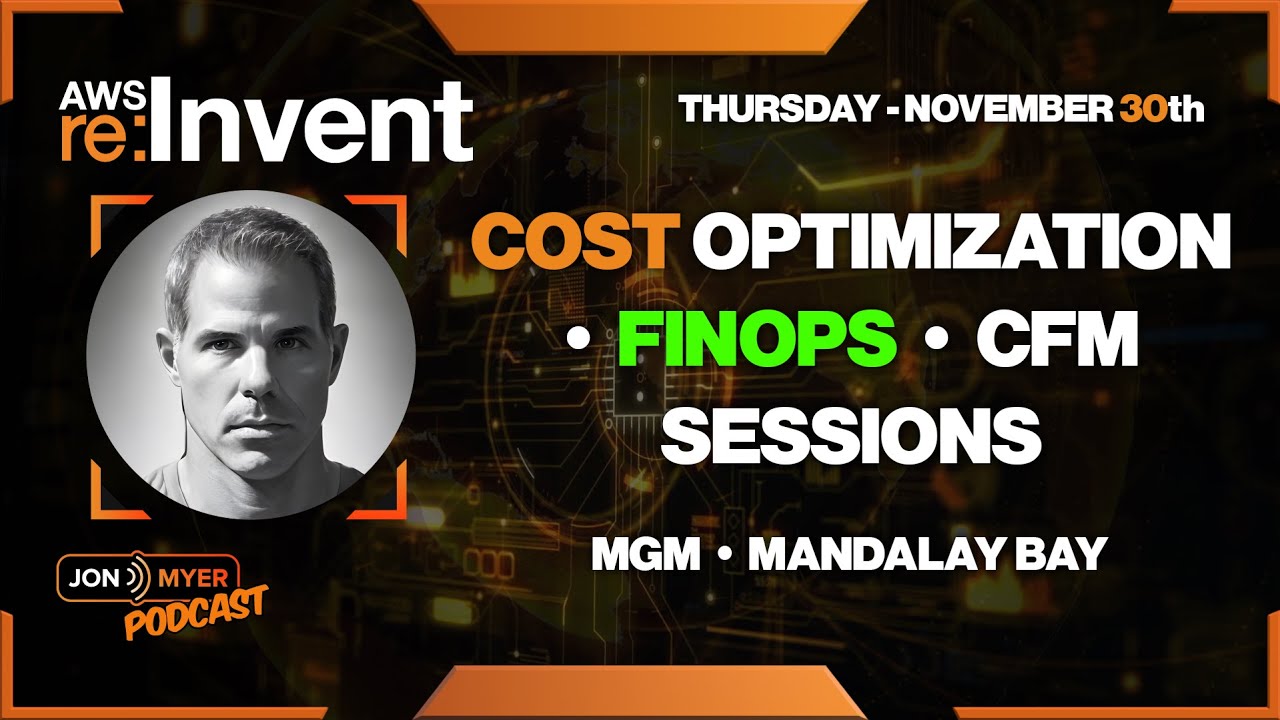 AWS re:Invent

THURSDAY - NOVEMBER 30th

COST OPTIMIZATION • FINOPS • CFM SESSIONS

MGM • MANDALAY BAY

JON MYER PODCAST